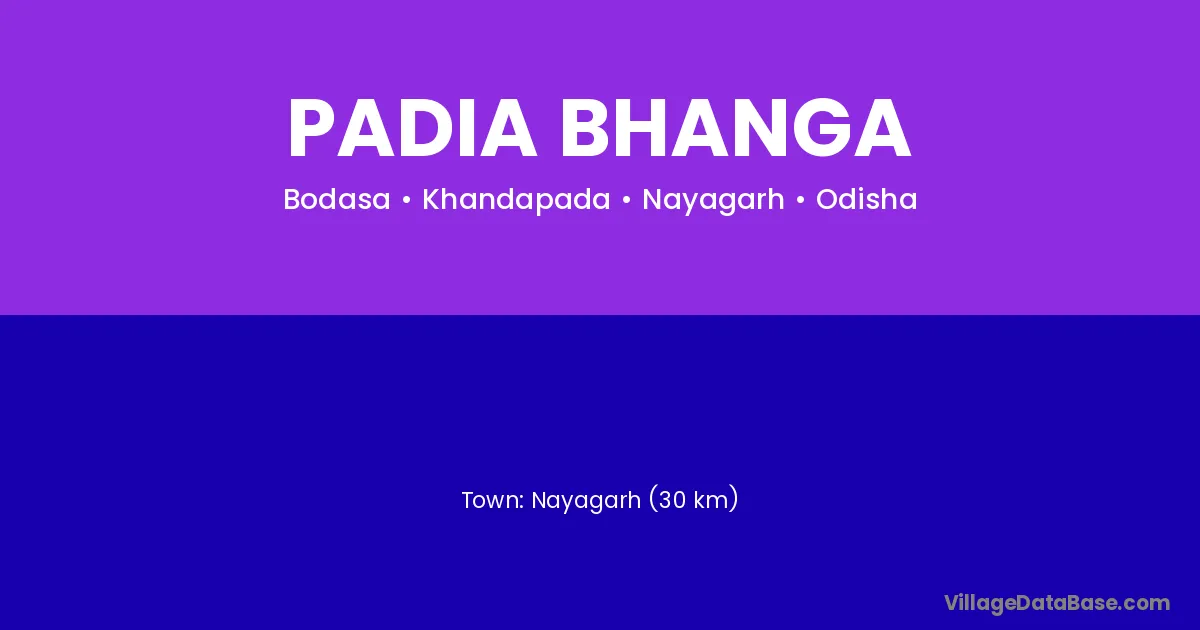 PADIA BHANGA

Bodasa • Khandapada • Nayagarh • Odisha

Town: Nayagarh (30 km)

VillageDataBase.com